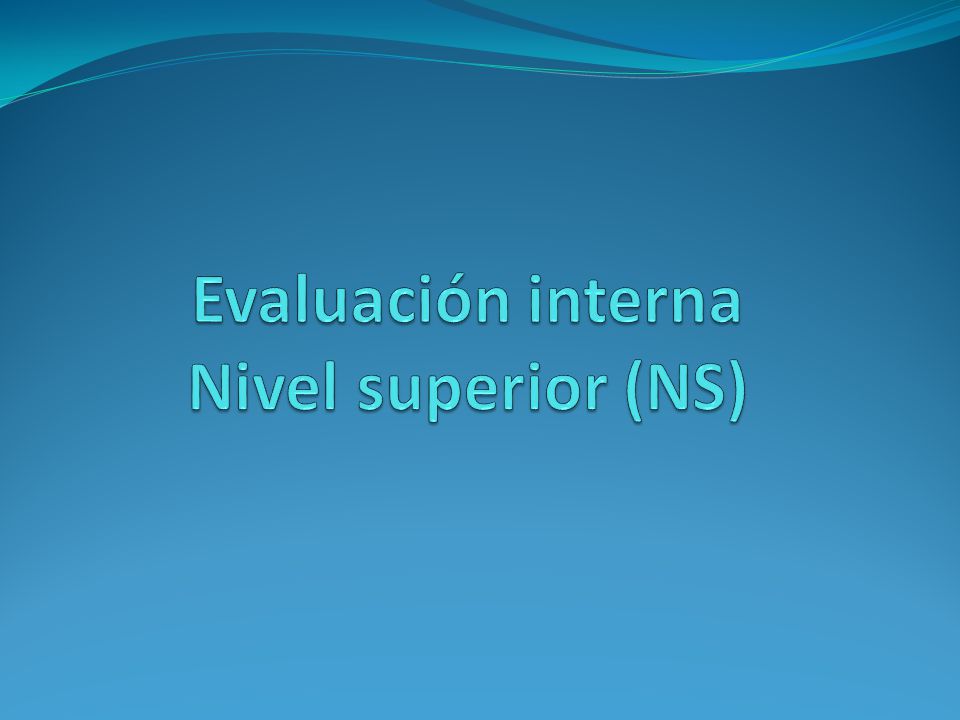 Evaluación interna
Nivel superior (NS)